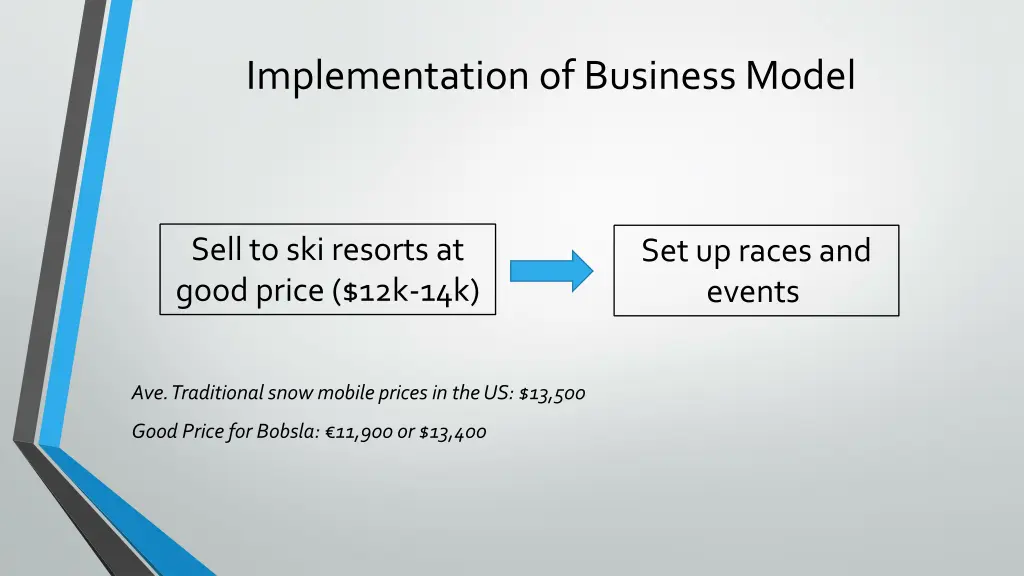 Implementation of Business Model

Sell to ski resorts at good price (\$12k-14k)

Set up races and events

Ave. Traditional snow mobile prices in the US: \$13,500

Good Price for Bobsla: €11,900 or \$13,400